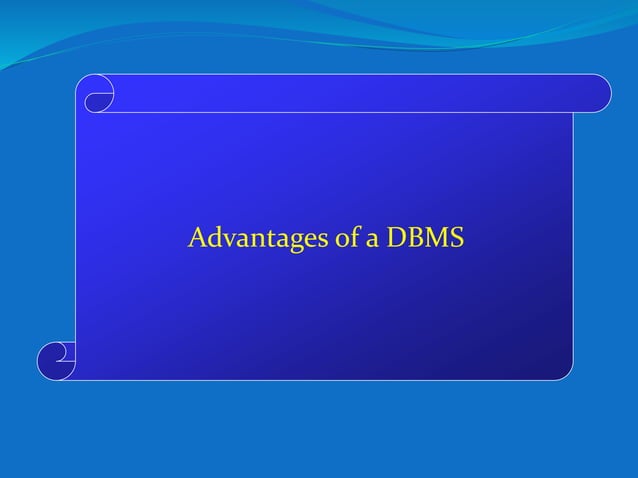 Advantages of a DBMS